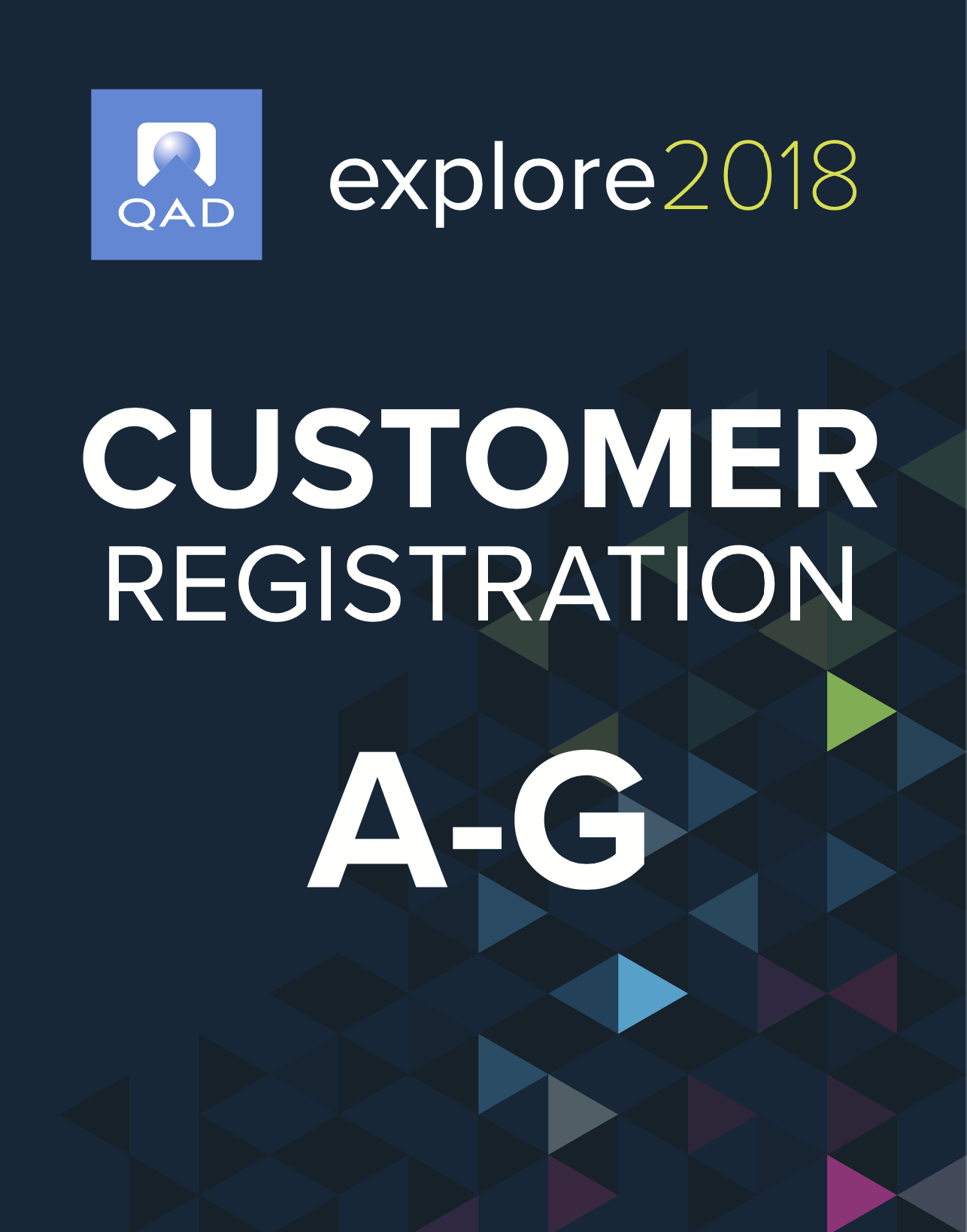 QAD

explore2018

CUSTOMER
REGISTRATION

A-G